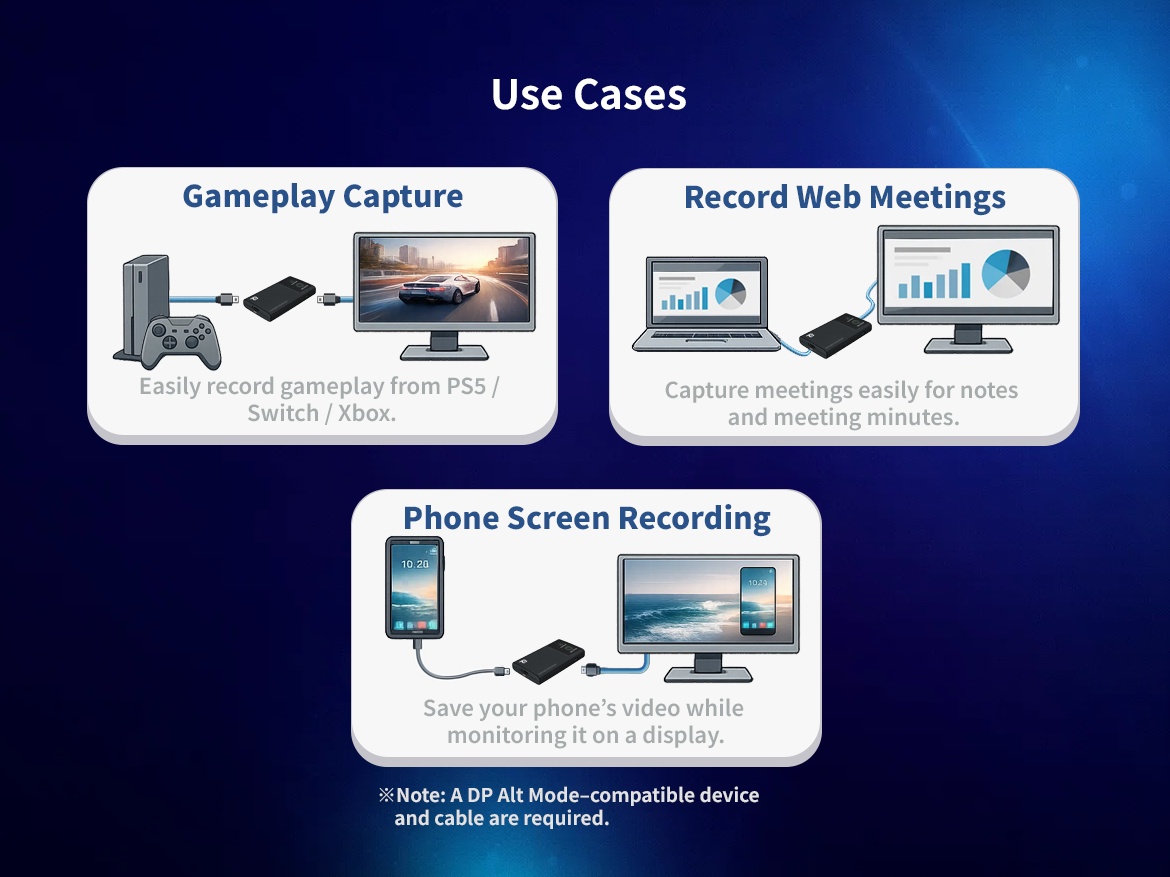 Use Cases

Gameplay Capture

Easily record gameplay from PS5 / Switch / Xbox.

Record Web Meetings

Capture meetings easily for notes and meeting minutes.

Phone Screen Recording

10:20

10:20

Save your phone's video while monitoring it on a display.

※Note: A DP Alt Mode–compatible device and cable are required.